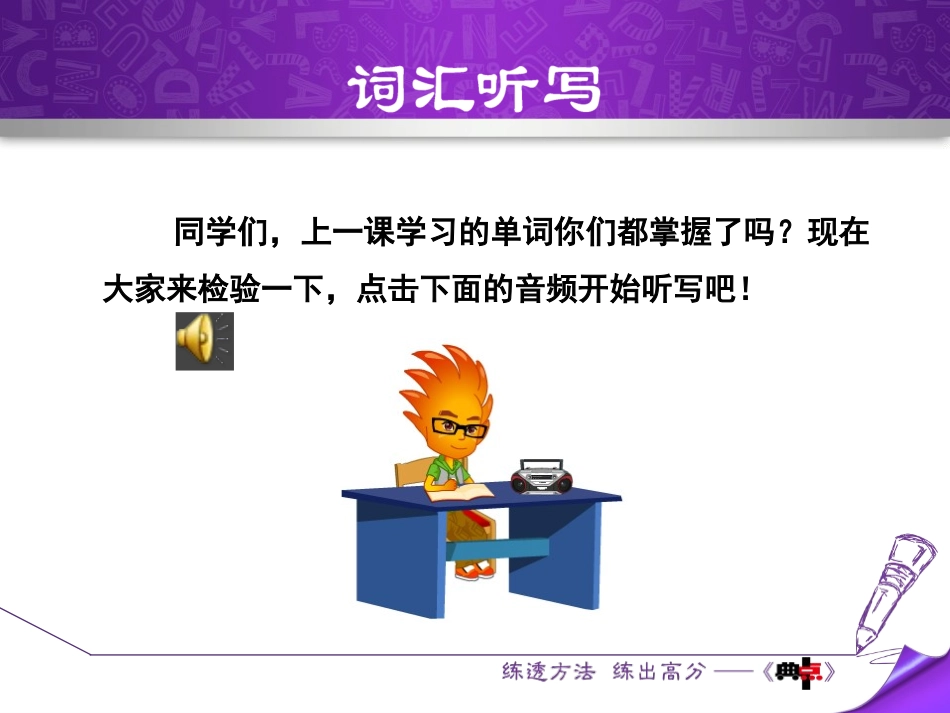 词汇听写

同学们，上一课学习的单词你们都掌握了吗？现在大家来检验一下，点击下面的音频开始听写吧！

练透方法 练出高分——《典点》